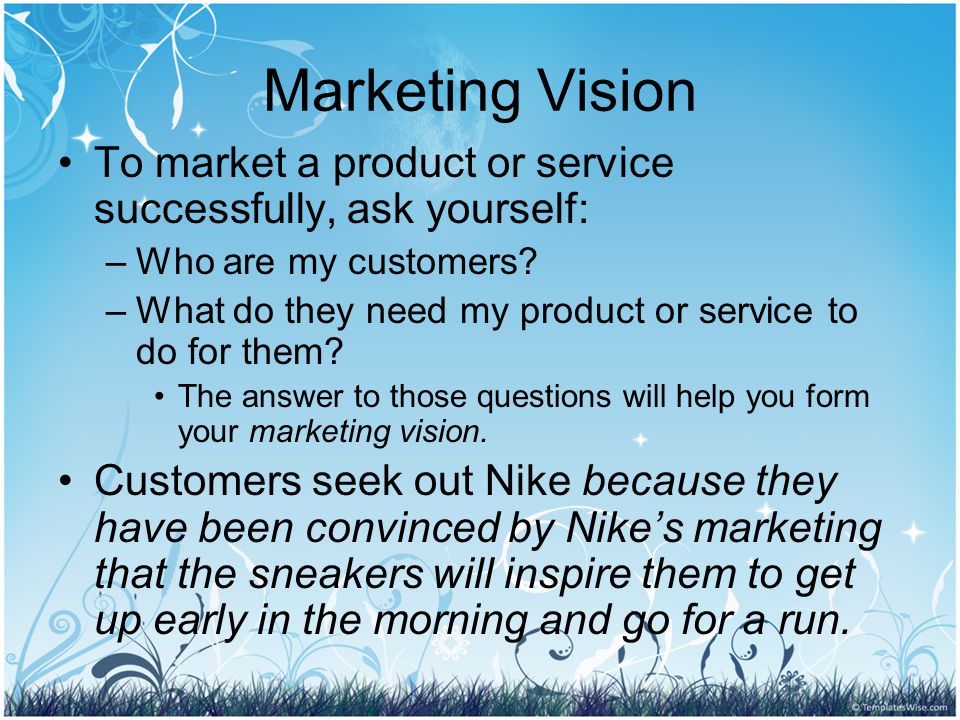 Marketing Vision

• To market a product or service successfully, ask yourself:
– Who are my customers?
– What do they need my product or service to do for them?
• The answer to those questions will help you form your marketing vision.

• Customers seek out Nike because they have been convinced by Nike's marketing that the sneakers will inspire them to get up early in the morning and go for a run.

© TemplatesWise.com